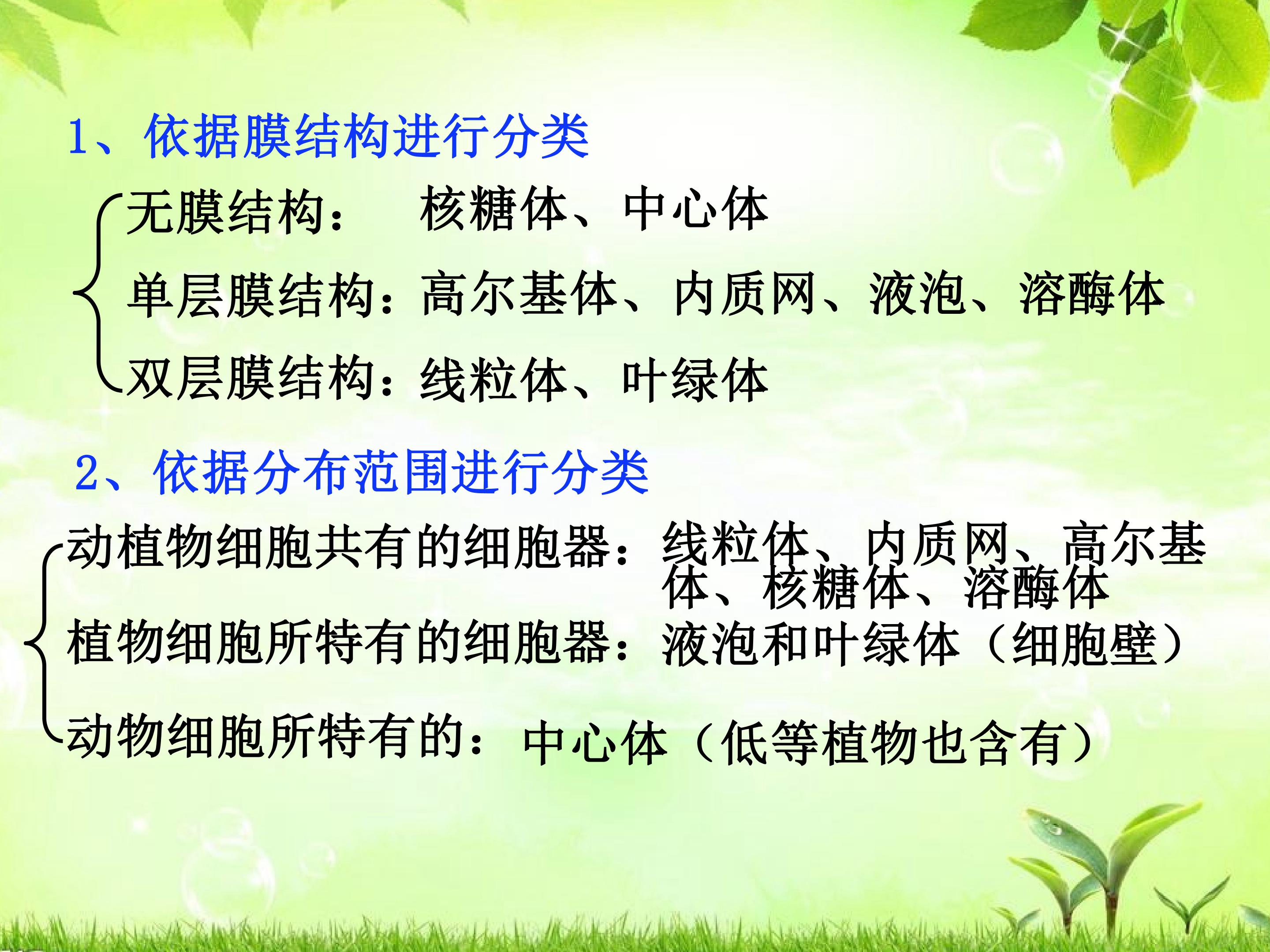 1、依据膜结构进行分类

无膜结构： 核糖体、中心体

单层膜结构：高尔基体、内质网、液泡、溶酶体

双层膜结构：线粒体、叶绿体

2、依据分布范围进行分类

动植物细胞共有的细胞器：线粒体、内质网、高尔基体、核糖体、溶酶体

植物细胞所特有的细胞器：液泡和叶绿体（细胞壁）

动物细胞所特有的：中心体（低等植物也含有）